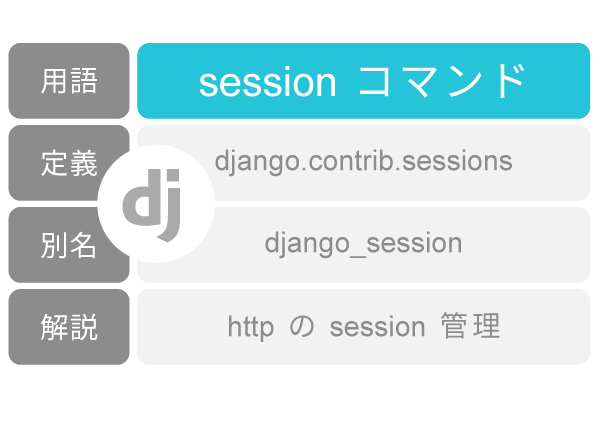 | 用語 | session コマンド |
|---|---|
| 定義 | django.contrib.sessions |
| 別名 | django_session |
| 解説 | http の session 管理 |

dj